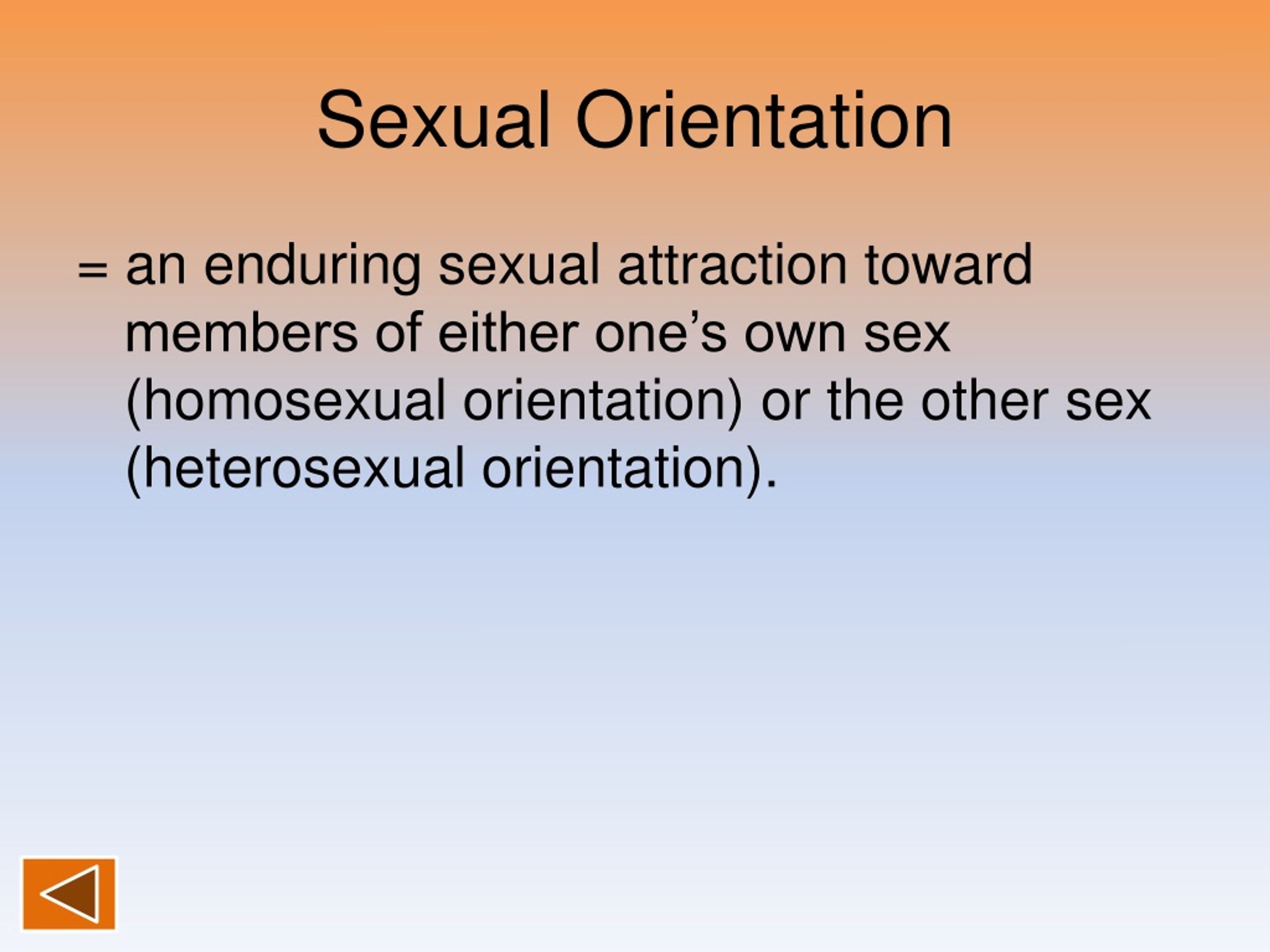 Sexual Orientation

= an enduring sexual attraction toward members of either one’s own sex (homosexual orientation) or the other sex (heterosexual orientation).